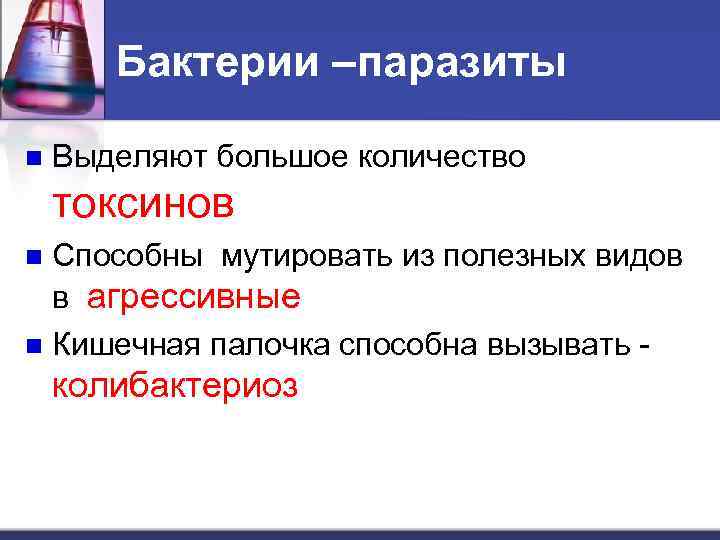 Бактерии –паразиты

Выделяют большое количество токсинов

Способны мутировать из полезных видов в агрессивные

Кишечная палочка способна вызывать - колибактериоз